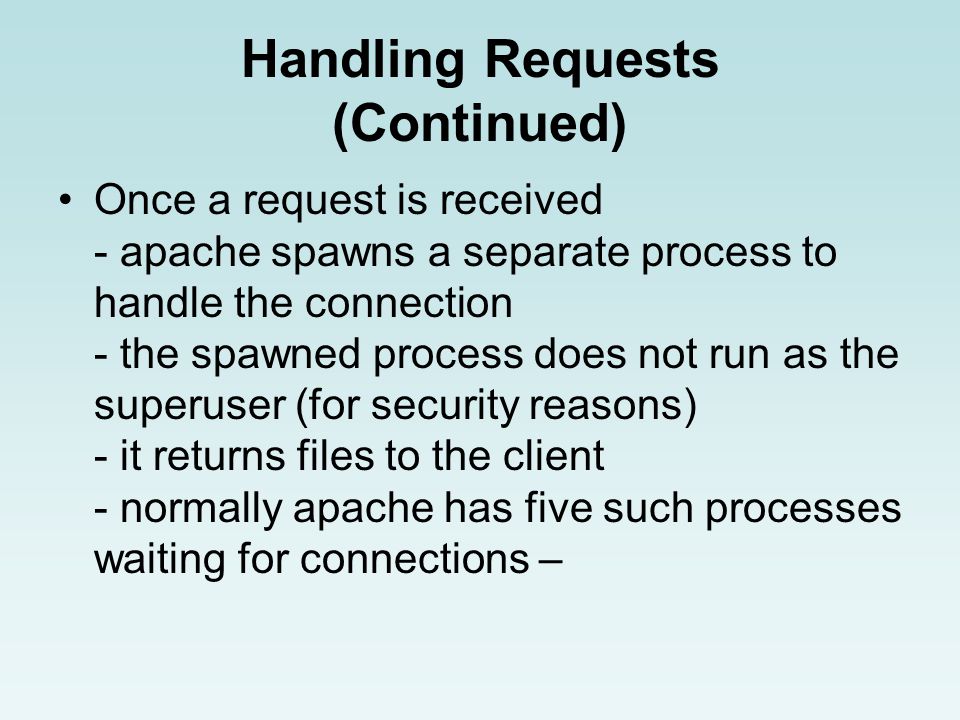 Handling Requests (Continued)

• Once a request is received
- apache spawns a separate process to handle the connection
- the spawned process does not run as the superuser (for security reasons)
- it returns files to the client
- normally apache has five such processes waiting for connections –